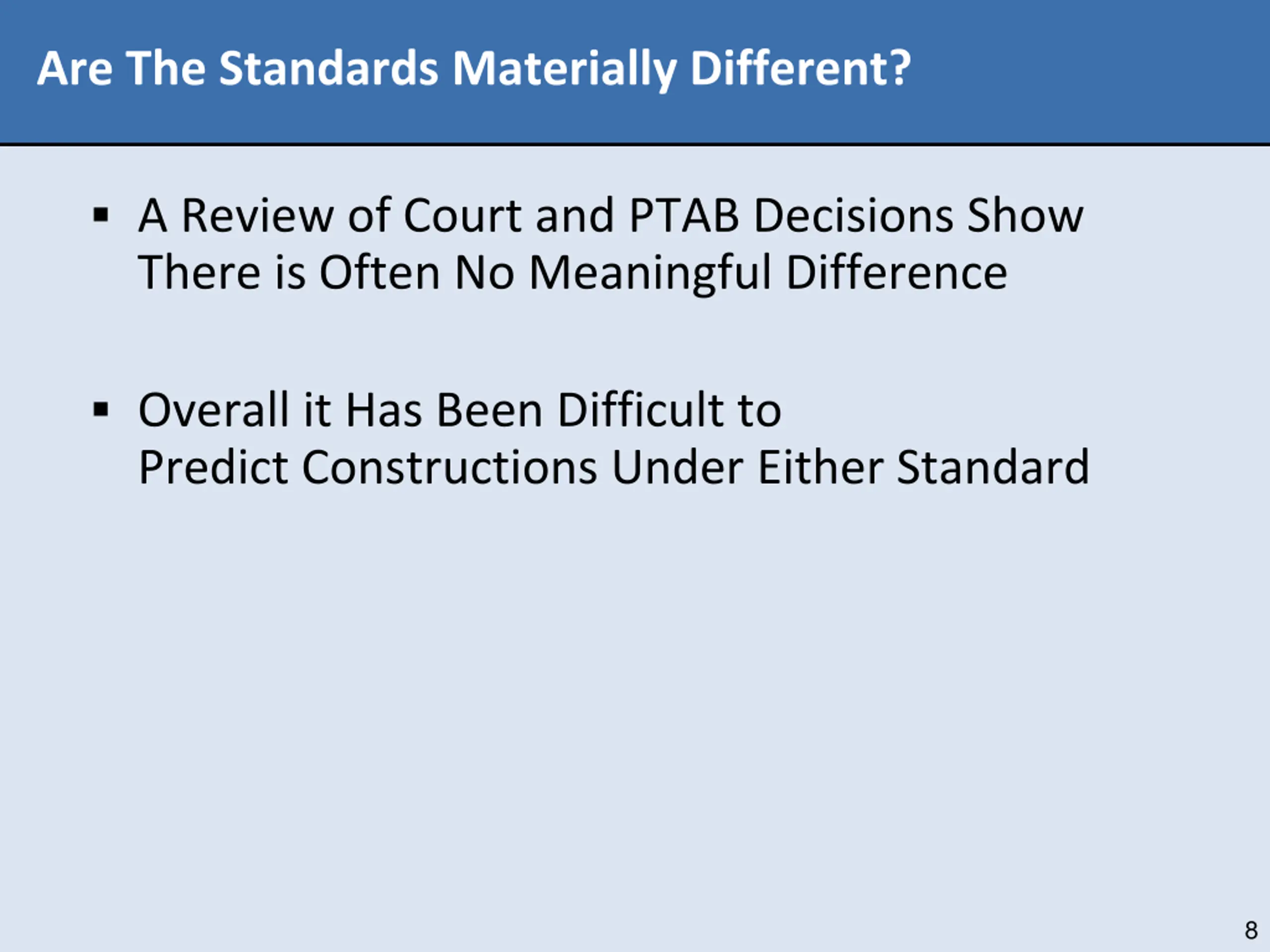 Are The Standards Materially Different?

▪ A Review of Court and PTAB Decisions Show There is Often No Meaningful Difference

▪ Overall it Has Been Difficult to Predict Constructions Under Either Standard

8